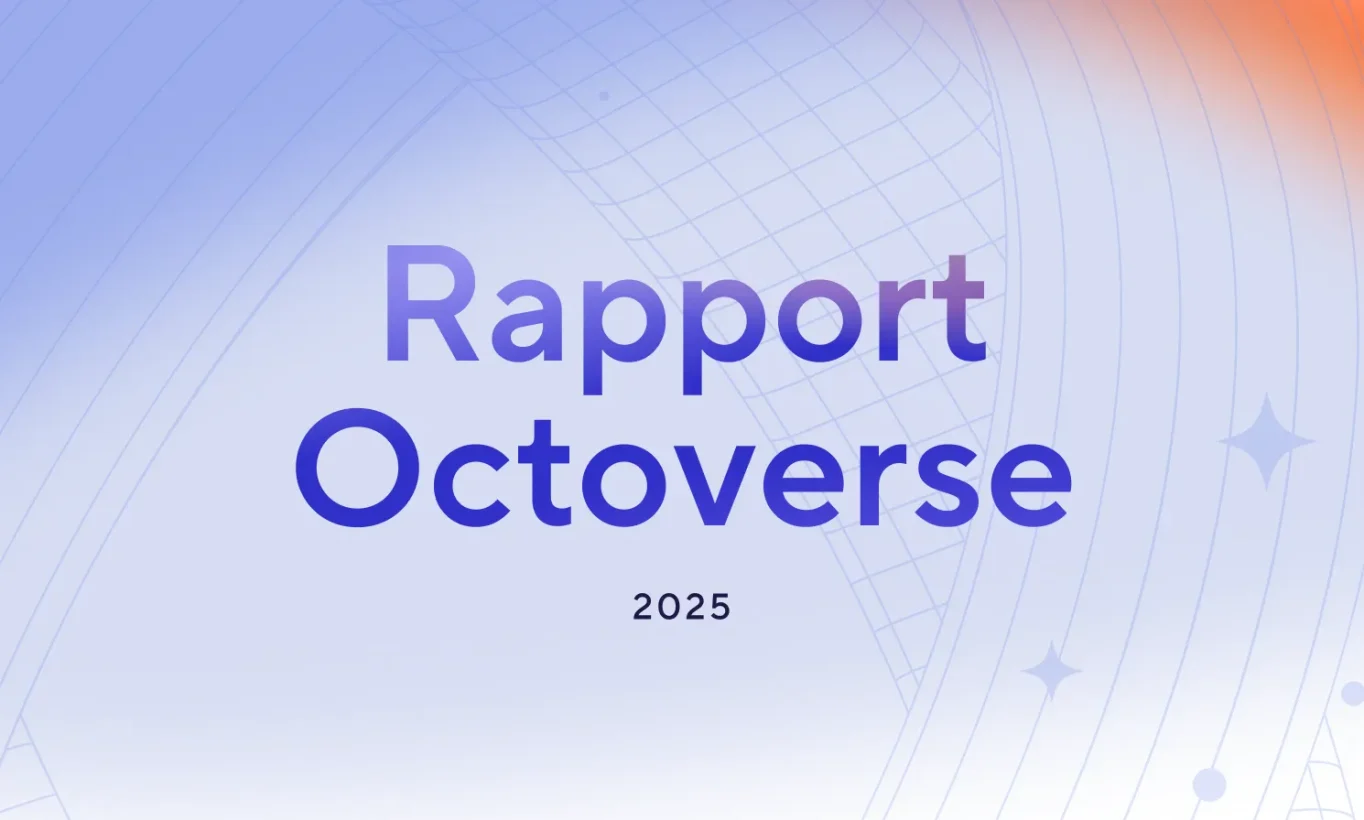 Rapport Octoverse

2025